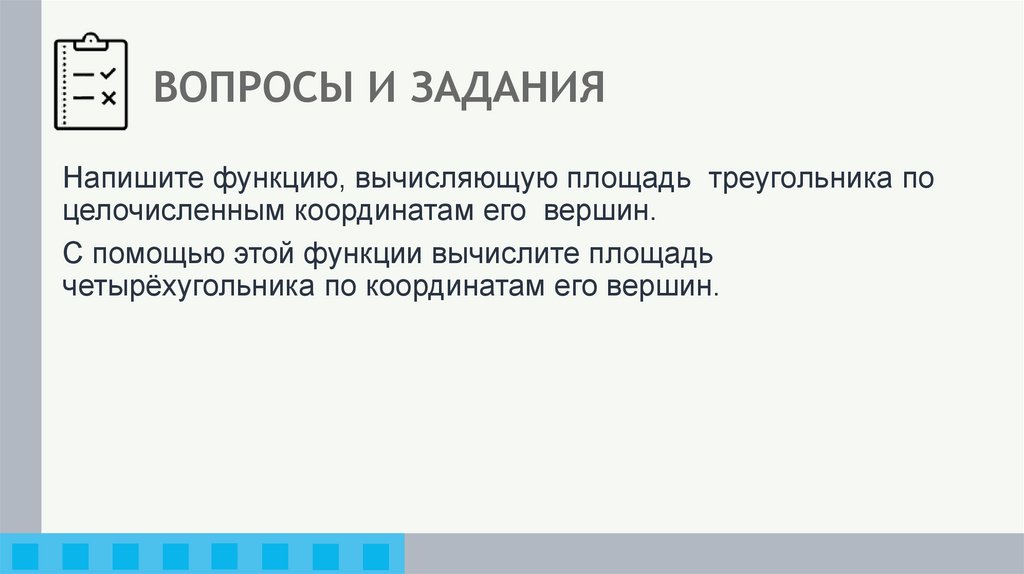 ВОПРОСЫ И ЗАДАНИЯ

Напишите функцию, вычисляющую площадь треугольника по целочисленным координатам его вершин.

С помощью этой функции вычислите площадь четырёхугольника по координатам его вершин.